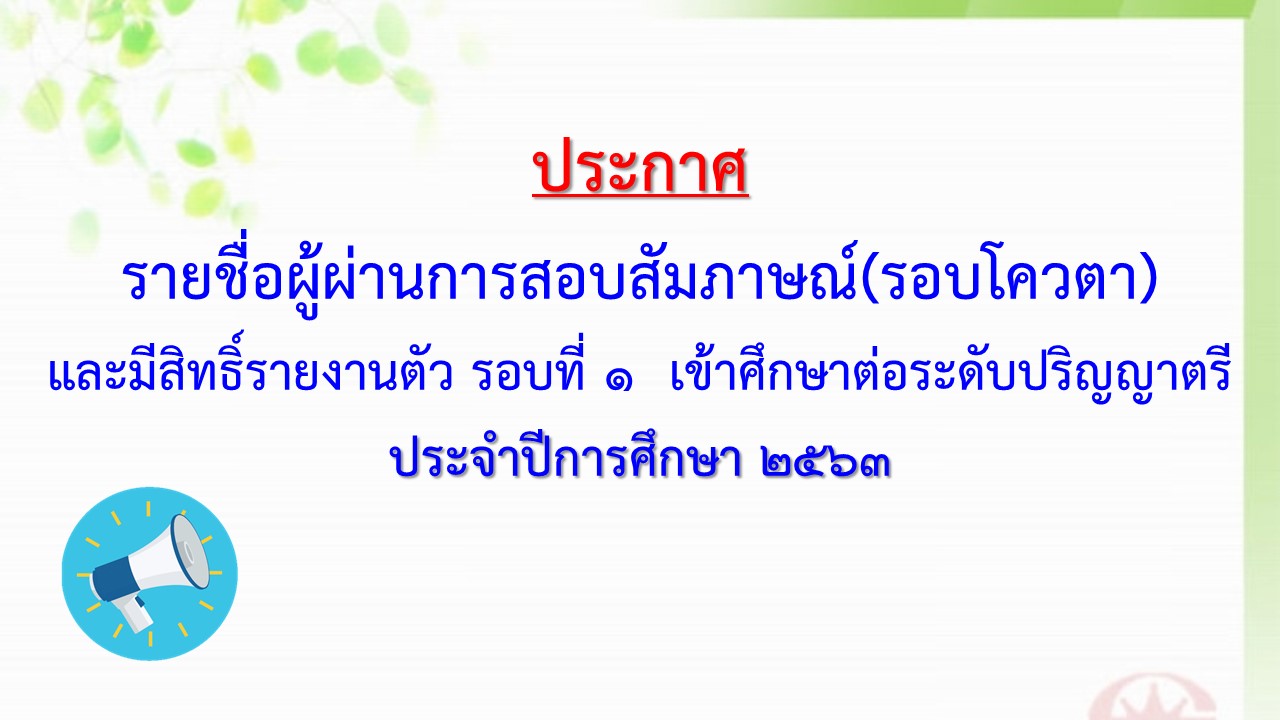 ประกาศ

รายชื่อผู้ผ่านการสอบสัมภาษณ์(รอบโควตา)

และมีสิทธิ์รายงานตัว รอบที่ ๑ เข้าศึกษาต่อระดับปริญญาตรี

ประจำปีการศึกษา ๒๕๖๓